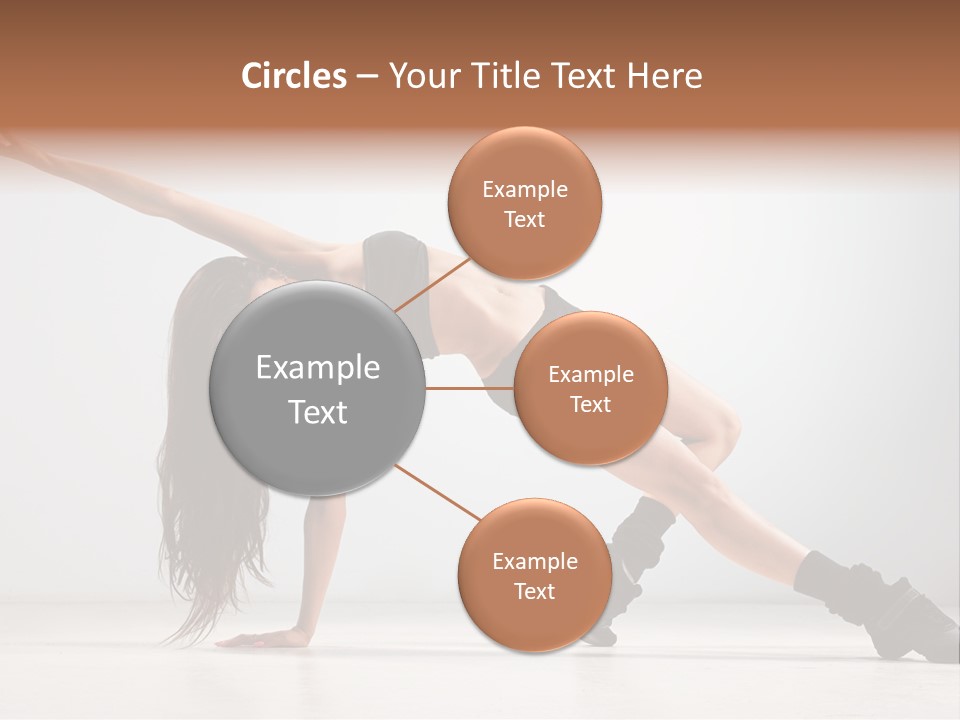 Circles – Your Title Text Here

Example Text

Example Text

Example Text

Example Text